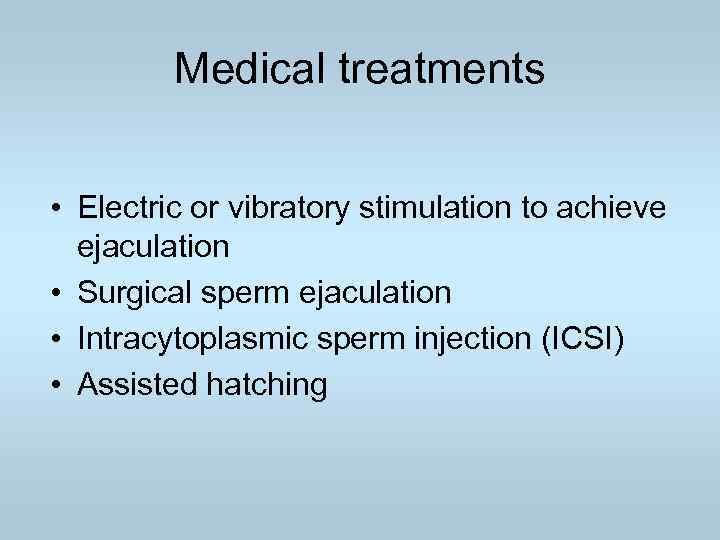 Medical treatments

• Electric or vibratory stimulation to achieve ejaculation
• Surgical sperm ejaculation
• Intracytoplasmic sperm injection (ICSI)
• Assisted hatching